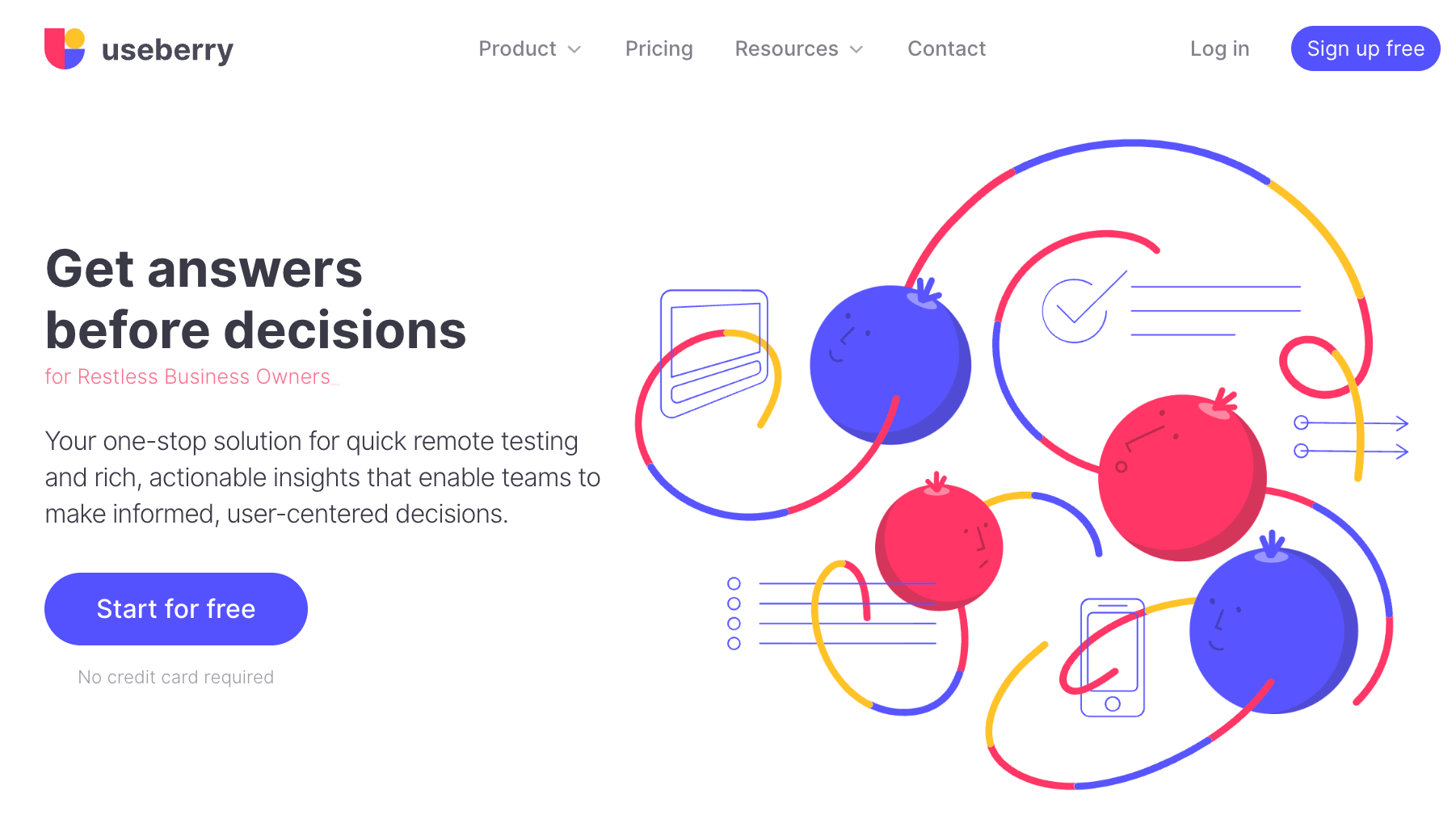 useberry

Product Pricing Resources Contact Log in Sign up free

Get answers before decisions

for Restless Business Owners_

Your one-stop solution for quick remote testing and rich, actionable insights that enable teams to make informed, user-centered decisions.

Start for free

No credit card required